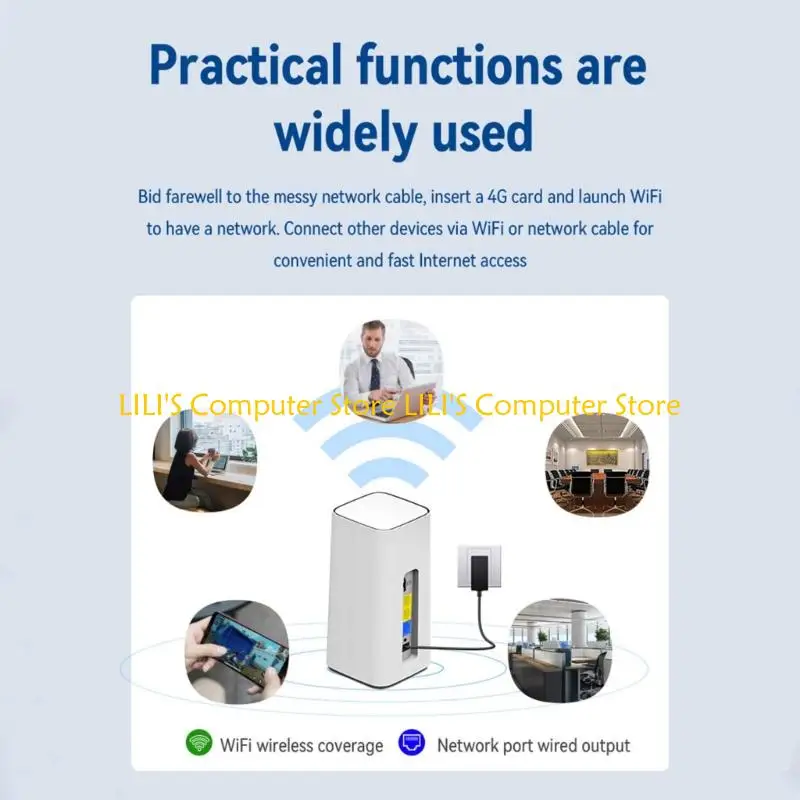 Practical functions are widely used

Bid farewell to the messy network cable, insert a 4G card and launch WiFi to have a network. Connect other devices via WiFi or network cable for convenient and fast Internet access

LILI'S Computer Store LILI'S Computer Store

WiFi wireless coverage

Network port wired output